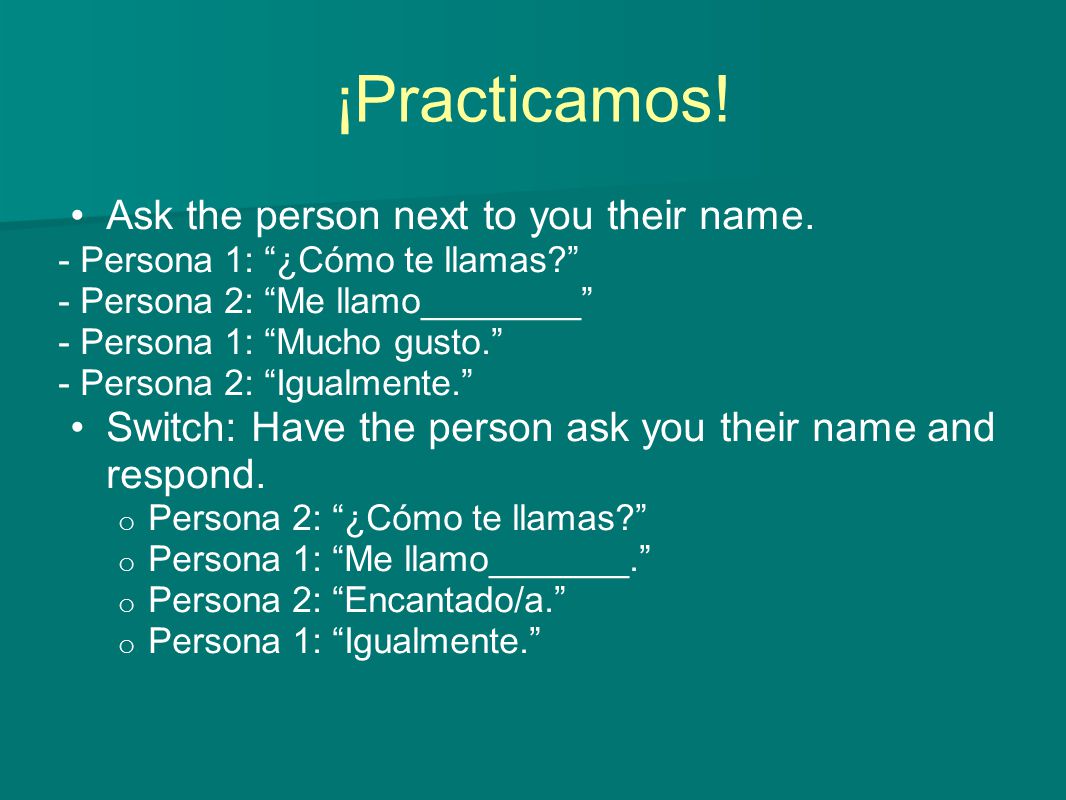 ¡Practicamos!

• Ask the person next to you their name.
- Persona 1: “¿Cómo te llamas?”
- Persona 2: “Me llamo________”
- Persona 1: “Mucho gusto.”
- Persona 2: “Igualmente.”

• Switch: Have the person ask you their name and respond.
o Persona 2: “¿Cómo te llamas?”
o Persona 1: “Me llamo_______.”
o Persona 2: “Encantado/a.”
o Persona 1: “Igualmente.”